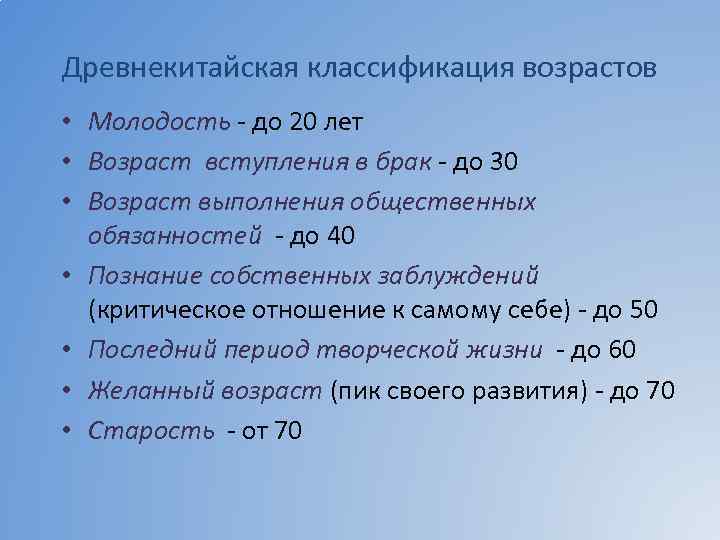 Древнекитайская классификация возрастов

• Молодость - до 20 лет
• Возраст вступления в брак - до 30
• Возраст выполнения общественных обязанностей - до 40
• Познание собственных заблуждений (критическое отношение к самому себе) - до 50
• Последний период творческой жизни - до 60
• Желанный возраст (пик своего развития) - до 70
• Старость - от 70